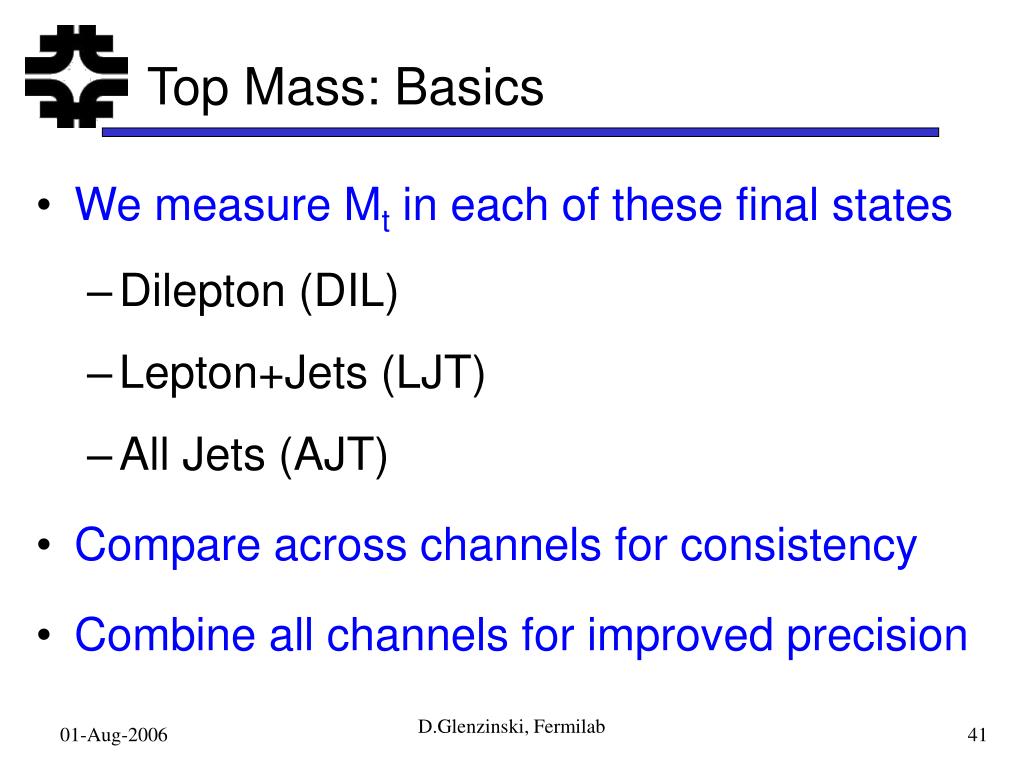 Top Mass: Basics

• We measure $M_t$ in each of these final states

– Dilepton (DIL)

– Lepton+Jets (LJT)

– All Jets (AJT)

• Compare across channels for consistency

• Combine all channels for improved precision

01-Aug-2006

D.Glenzinski, Fermilab

41